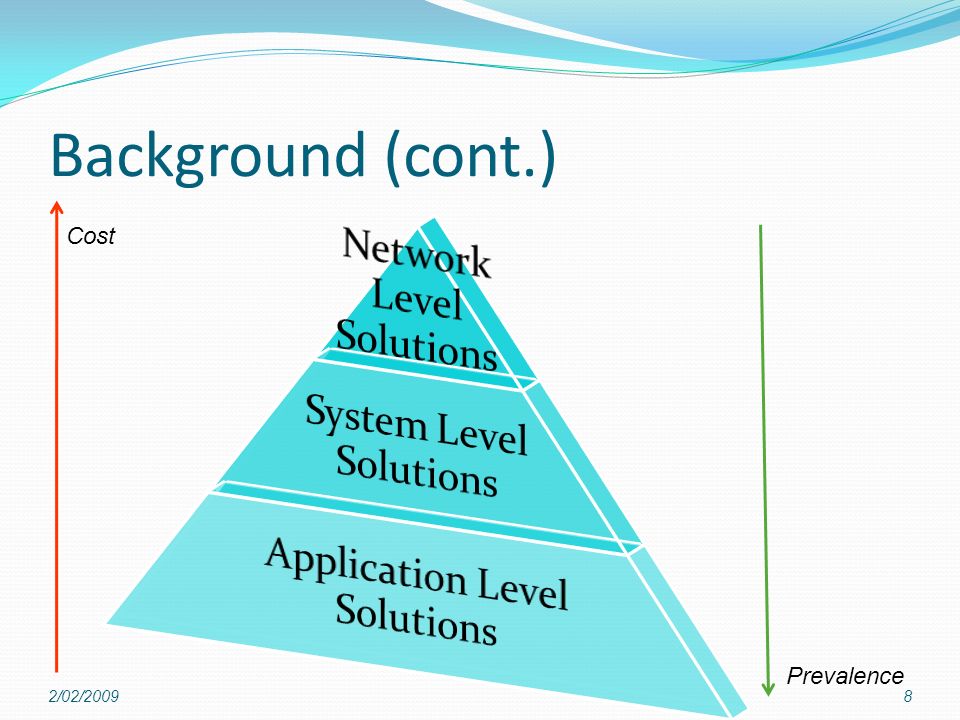 Background (cont.)

Cost

Network Level Solutions

System Level Solutions

Application Level Solutions

Prevalence

2/02/2009

8